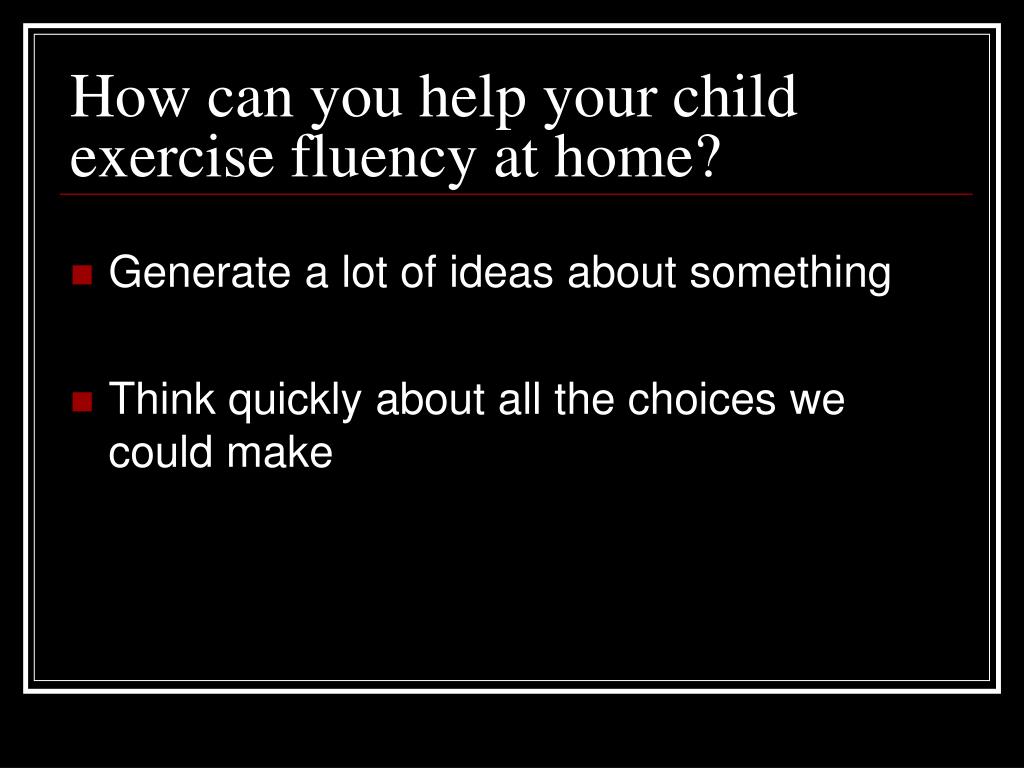 How can you help your child exercise fluency at home?

Generate a lot of ideas about something

Think quickly about all the choices we could make